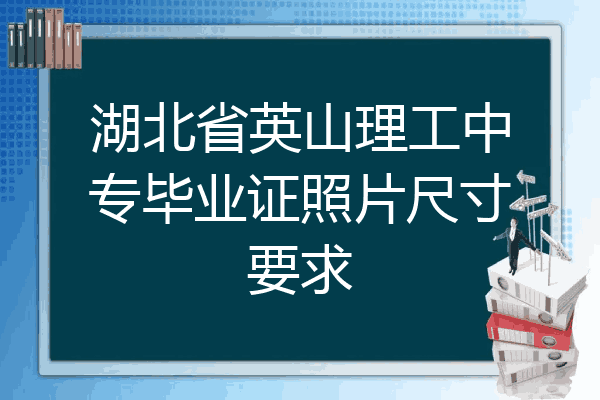 湖北省英山理工中专毕业证照片尺寸要求